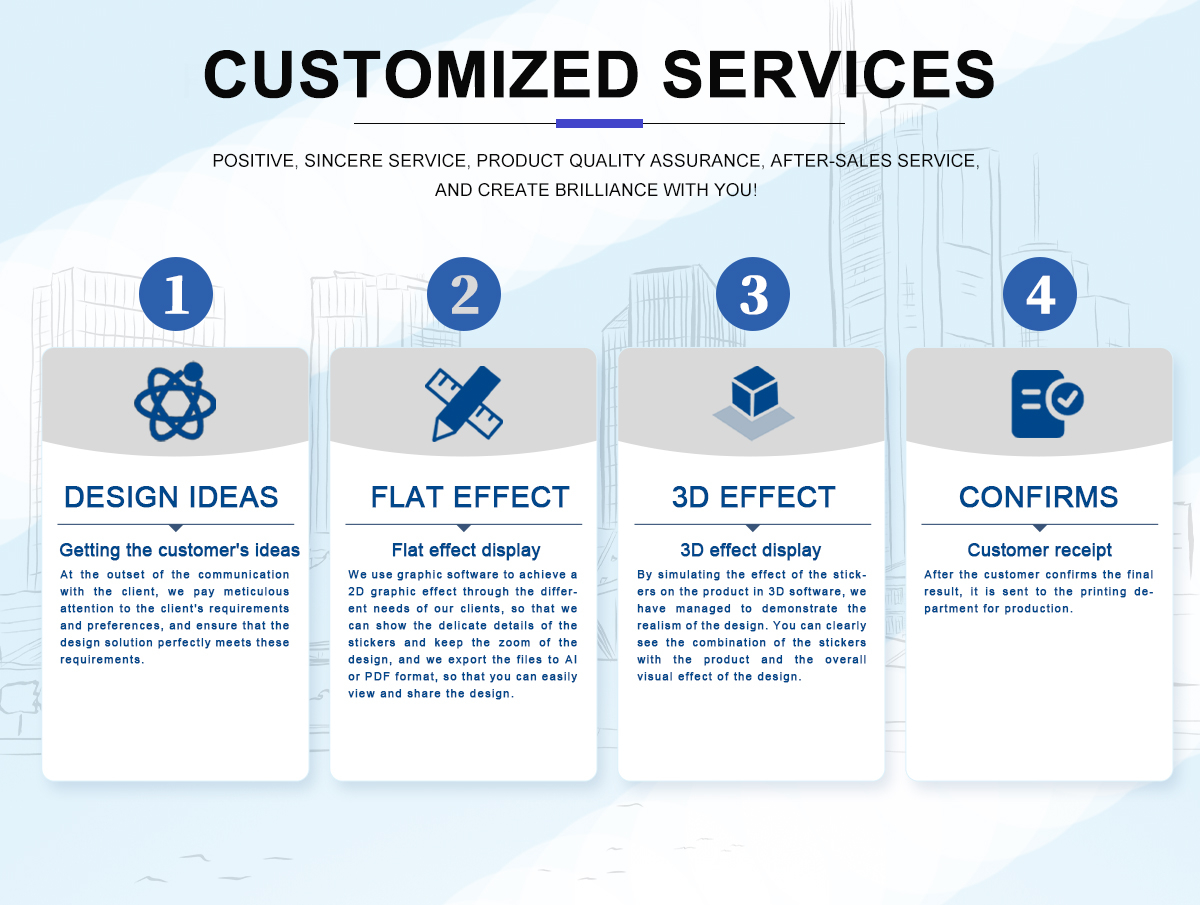 CUSTOMIZED SERVICES

POSITIVE, SINCERE SERVICE, PRODUCT QUALITY ASSURANCE, AFTER-SALES SERVICE, AND CREATE BRILLIANCE WITH YOU!

1

DESIGN IDEAS

Getting the customer's ideas

At the outset of the communication with the client, we pay meticulous attention to the client's requirements and preferences, and ensure that the design solution perfectly meets these requirements.

2

FLAT EFFECT

Flat effect display

We use graphic software to achieve a 2D graphic effect through the different needs of our clients, so that we can show the delicate details of the stickers and keep the zoom of the design, and we export the files to AI or PDF format, so that you can easily view and share the design.

3

3D EFFECT

3D effect display

By simulating the effect of the stickers on the product in 3D software, we have managed to demonstrate the realism of the design. You can clearly see the combination of the stickers with the product and the overall visual effect of the design.

4

CONFIRMS

Customer receipt

After the customer confirms the final result, it is sent to the printing department for production.